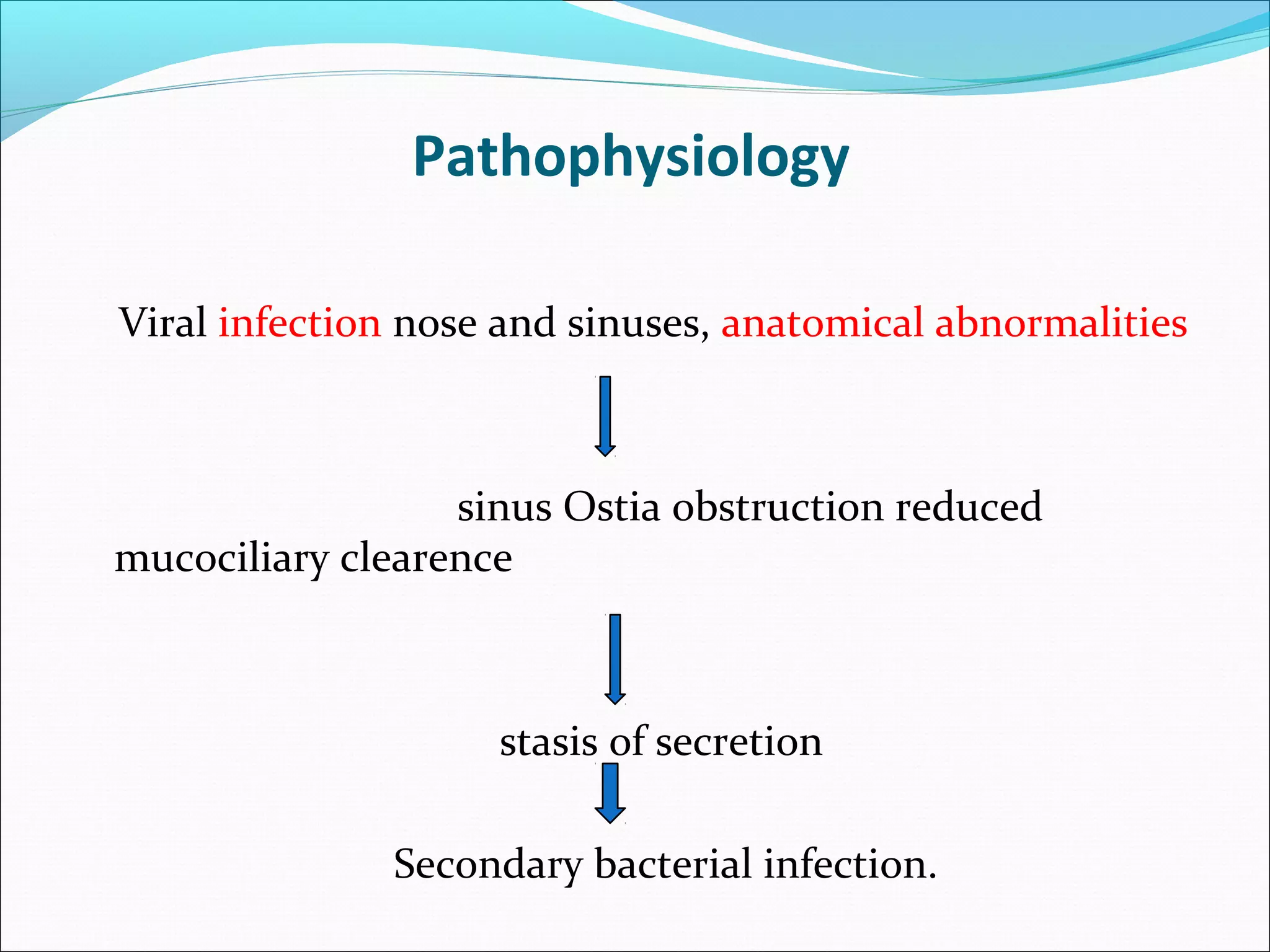 Pathophysiology

Viral infection nose and sinuses, anatomical abnormalities

sinus Ostia obstruction reduced mucociliary clearence

stasis of secretion

Secondary bacterial infection.